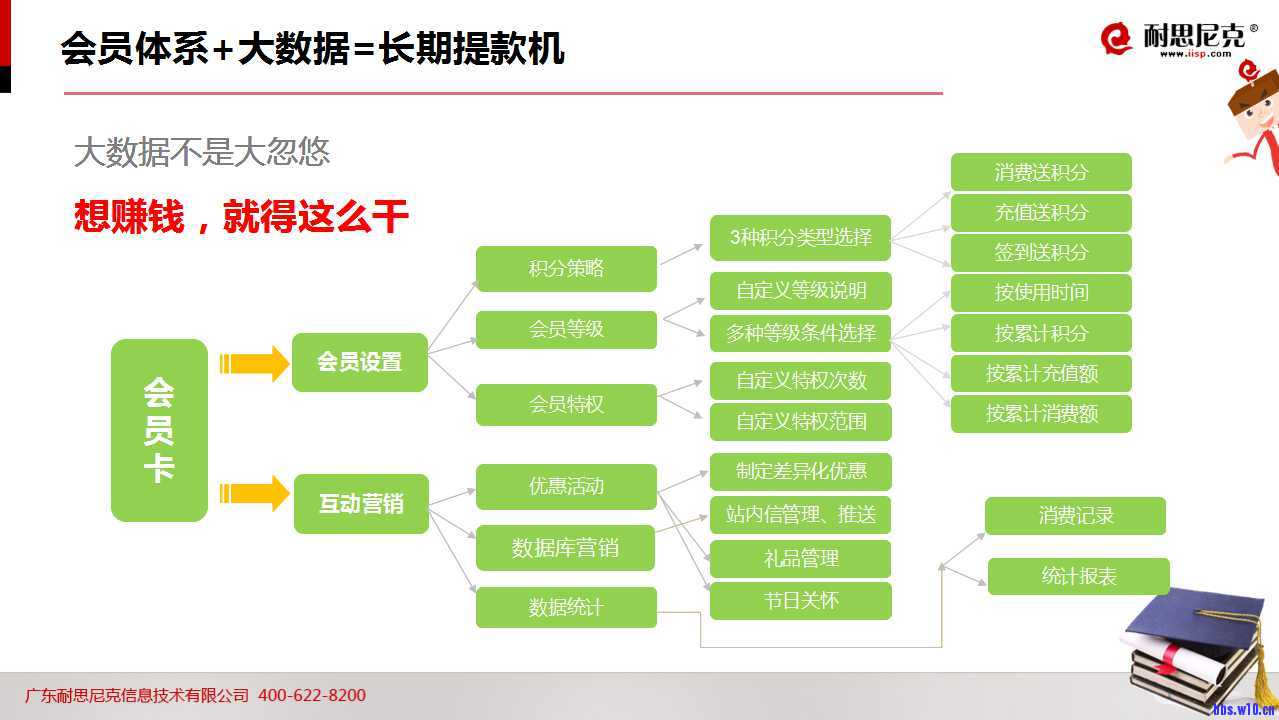 会员体系+大数据=长期提款机

耐思尼克®
www.iisp.com

大数据不是大忽悠

想赚钱，就得这么干

会员卡

会员设置

互动营销

积分策略

会员等级

会员特权

优惠活动

数据库营销

数据统计

3种积分类型选择

自定义等级说明

多种等级条件选择

自定义特权次数

自定义特权范围

制定差异化优惠

站内信管理、推送

礼品管理

节日关怀

消费送积分

充值送积分

签到送积分

按使用时间

按累计积分

按累计充值额

按累计消费额

消费记录

统计报表

广东耐思尼克信息技术有限公司 400-622-8200

bbs.w10.cn